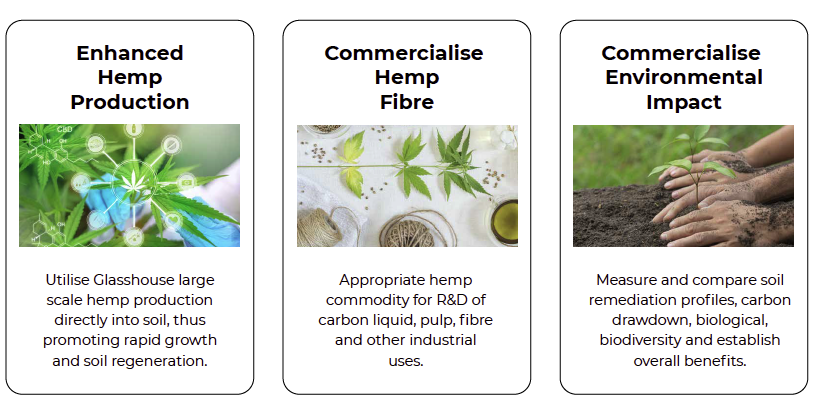 Enhanced Hemp Production

Utilise Glasshouse large scale hemp production directly into soil, thus promoting rapid growth and soil regeneration.

Commercialise Hemp Fibre

Appropriate hemp commodity for R&D of carbon liquid, pulp, fibre and other industrial uses.

Commercialise Environmental Impact

Measure and compare soil remediation profiles, carbon drawdown, biological, biodiversity and establish overall benefits.